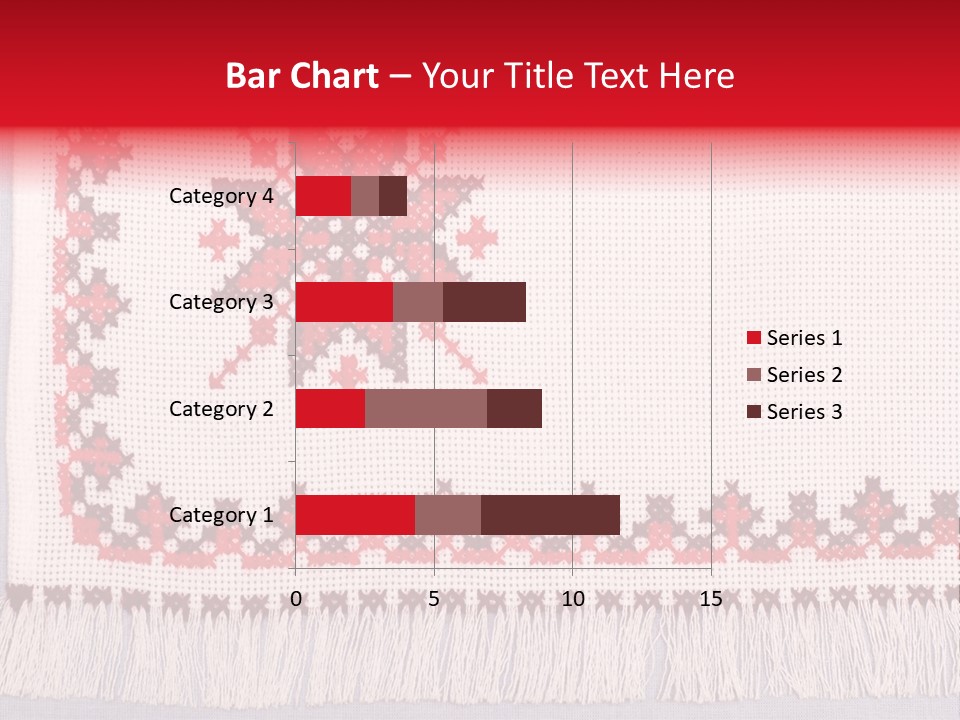 Bar Chart – Your Title Text Here

Category 4
Category 3
Category 2
Category 1

0 5 10 15

Series 1
Series 2
Series 3